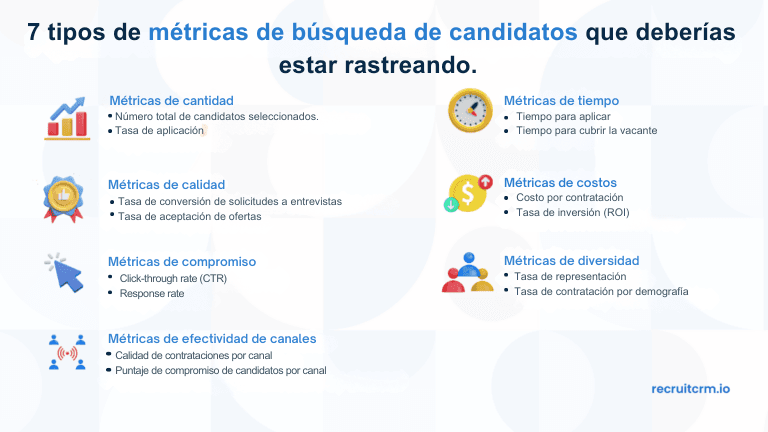 7 tipos de métricas de búsqueda de candidatos que deberías estar rastreando.

Métricas de cantidad
• Número total de candidatos seleccionados.
• Tasa de aplicación

Métricas de calidad
• Tasa de conversión de solicitudes a entrevistas
• Tasa de aceptación de ofertas

Métricas de compromiso
• Click-through rate (CTR)
• Response rate

Métricas de efectividad de canales
• Calidad de contrataciones por canal
• Puntaje de compromiso de candidatos por canal

Métricas de tiempo
• Tiempo para aplicar
• Tiempo para cubrir la vacante

Métricas de costos
• Costo por contratación
• Tasa de inversión (ROI)

Métricas de diversidad
• Tasa de representación
• Tasa de contratación por demografía

recruitcrm.io